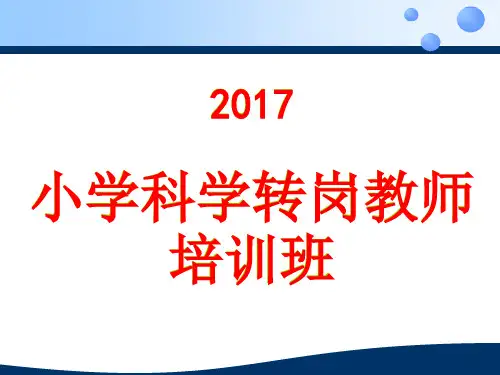 2017

小学科学转岗教师培训班